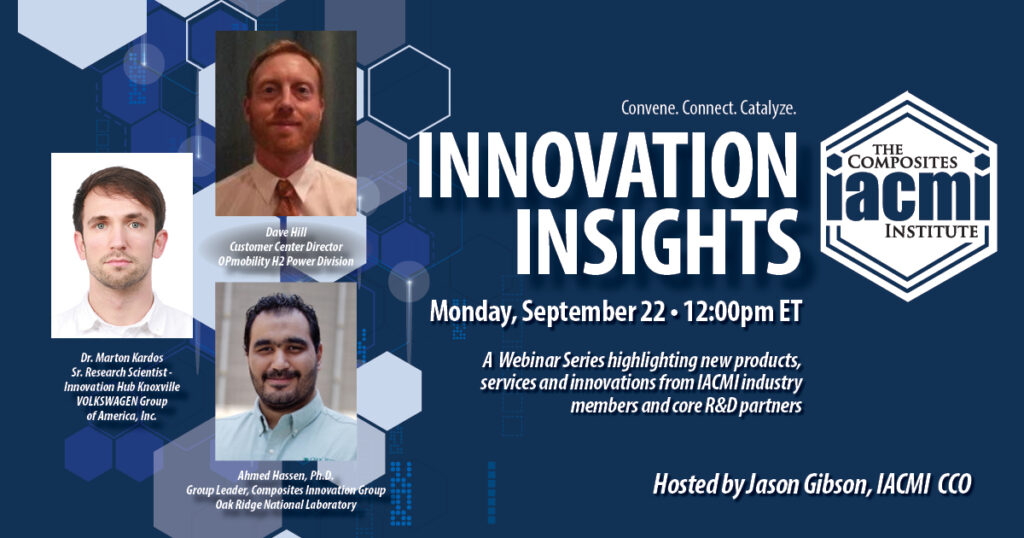 Dave Hill
Customer Center Director
OPmobility H2 Power Division

Dr. Marton Kardos
Sr. Research Scientist - Innovation Hub Knoxville
VOLKSWAGEN Group of America, Inc.

Ahmed Hassen, Ph.D.
Group Leader, Composites Innovation Group
Oak Ridge National Laboratory

Convene. Connect. Catalyze.

INNOVATION INSIGHTS

THE COMPOSITES
iacmi
INSTITUTE

Monday, September 22 • 12:00pm ET

A Webinar Series highlighting new products, services and innovations from IACMI industry members and core R&D partners

Hosted by Jason Gibson, IACMI CCO